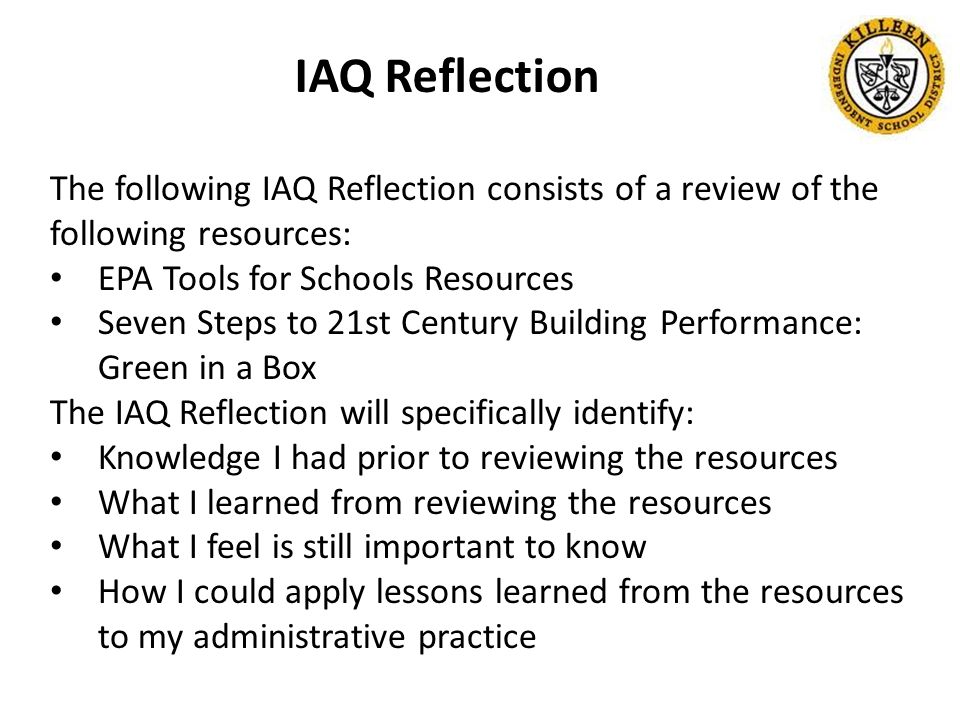 IAQ Reflection

KILLEEN INDEPENDENT SCHOOL DISTRICT

The following IAQ Reflection consists of a review of the following resources:
• EPA Tools for Schools Resources
• Seven Steps to 21st Century Building Performance: Green in a Box
The IAQ Reflection will specifically identify:
• Knowledge I had prior to reviewing the resources
• What I learned from reviewing the resources
• What I feel is still important to know
• How I could apply lessons learned from the resources to my administrative practice